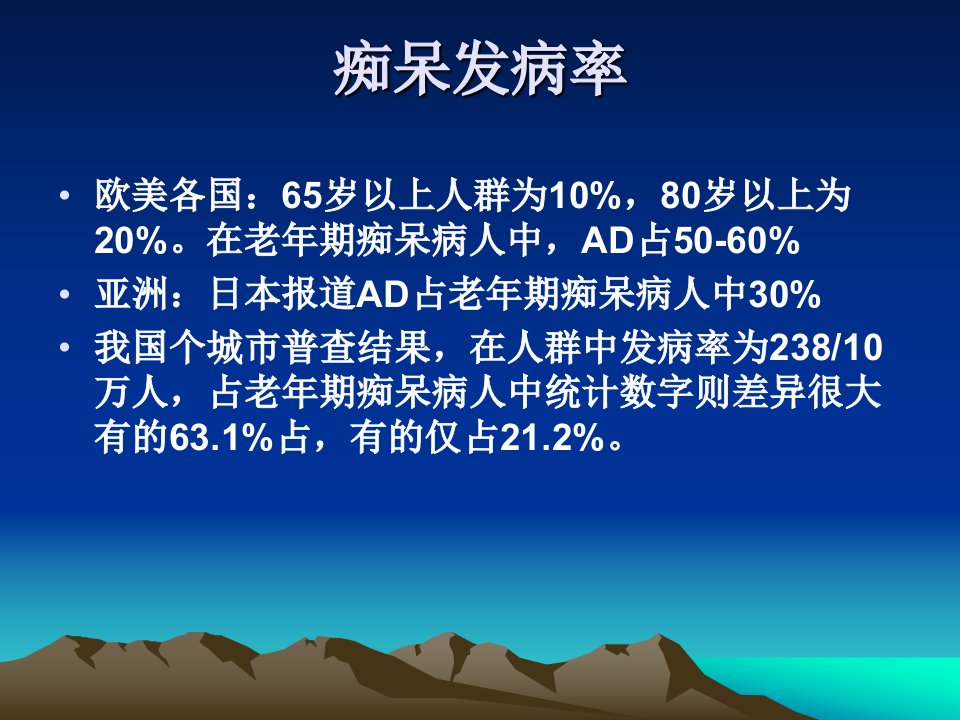 痴呆发病率

• 欧美各国：65岁以上人群为10%，80岁以上为20%。在老年期痴呆病人中，AD占50-60%

• 亚洲：日本报道AD占老年期痴呆病人中30%

• 我国个城市普查结果，在人群中发病率为238/10万人，占老年期痴呆病人中统计数字则差异很大有的63.1%占，有的仅占21.2%。